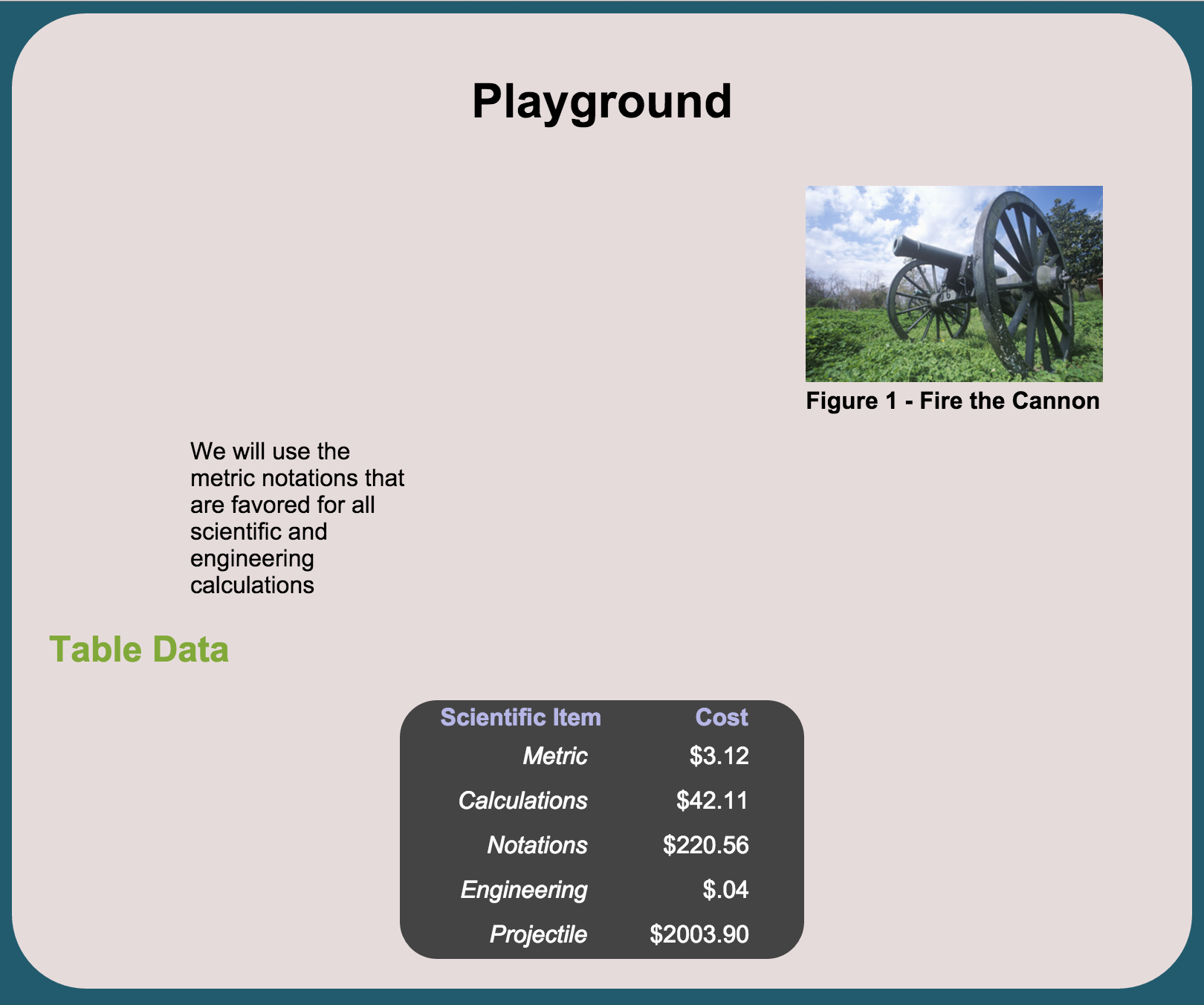 Playground

Figure 1 - Fire the Cannon

We will use the metric notations that are favored for all scientific and engineering calculations

Table Data

| Scientific Item | Cost |
|---|---|
| Metric | \$3.12 |
| Calculations | \$42.11 |
| Notations | \$220.56 |
| Engineering | \$.04 |
| Projectile | \$2003.90 |